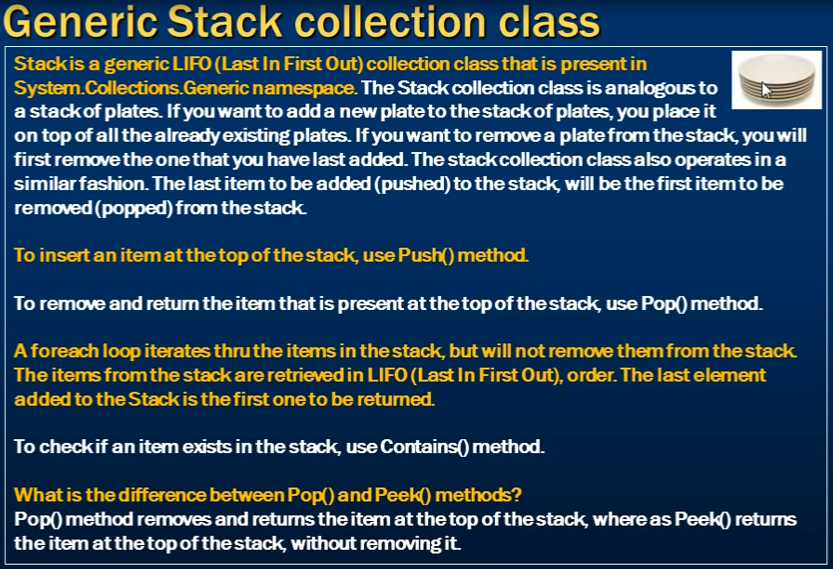 Generic Stack collection class

Stack is a generic LIFO (Last In First Out) collection class that is present in System.Collections.Generic namespace. The Stack collection class is analogous to a stack of plates. If you want to add a new plate to the stack of plates, you place it on top of all the already existing plates. If you want to remove a plate from the stack, you will first remove the one that you have last added. The stack collection class also operates in a similar fashion. The last item to be added (pushed) to the stack, will be the first item to be removed (popped) from the stack.

To insert an item at the top of the stack, use Push() method.

To remove and return the item that is present at the top of the stack, use Pop() method.

A foreach loop iterates thru the items in the stack, but will not remove them from the stack. The items from the stack are retrieved in LIFO (Last In First Out), order. The last element added to the Stack is the first one to be returned.

To check if an item exists in the stack, use Contains() method.

What is the difference between Pop() and Peek() methods?
Pop() method removes and returns the item at the top of the stack, where as Peek() returns the item at the top of the stack, without removing it.